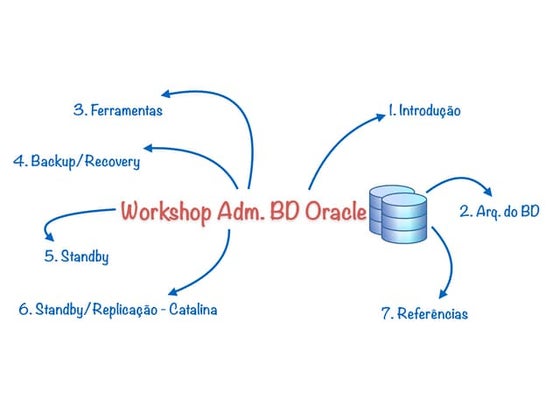 Workshop Adm. BD Oracle

1. Introdução

2. Arq. do BD

3. Ferramentas

4. Backup/Recovery

5. Standby

6. Standby/Replicação - Catalina

7. Referências